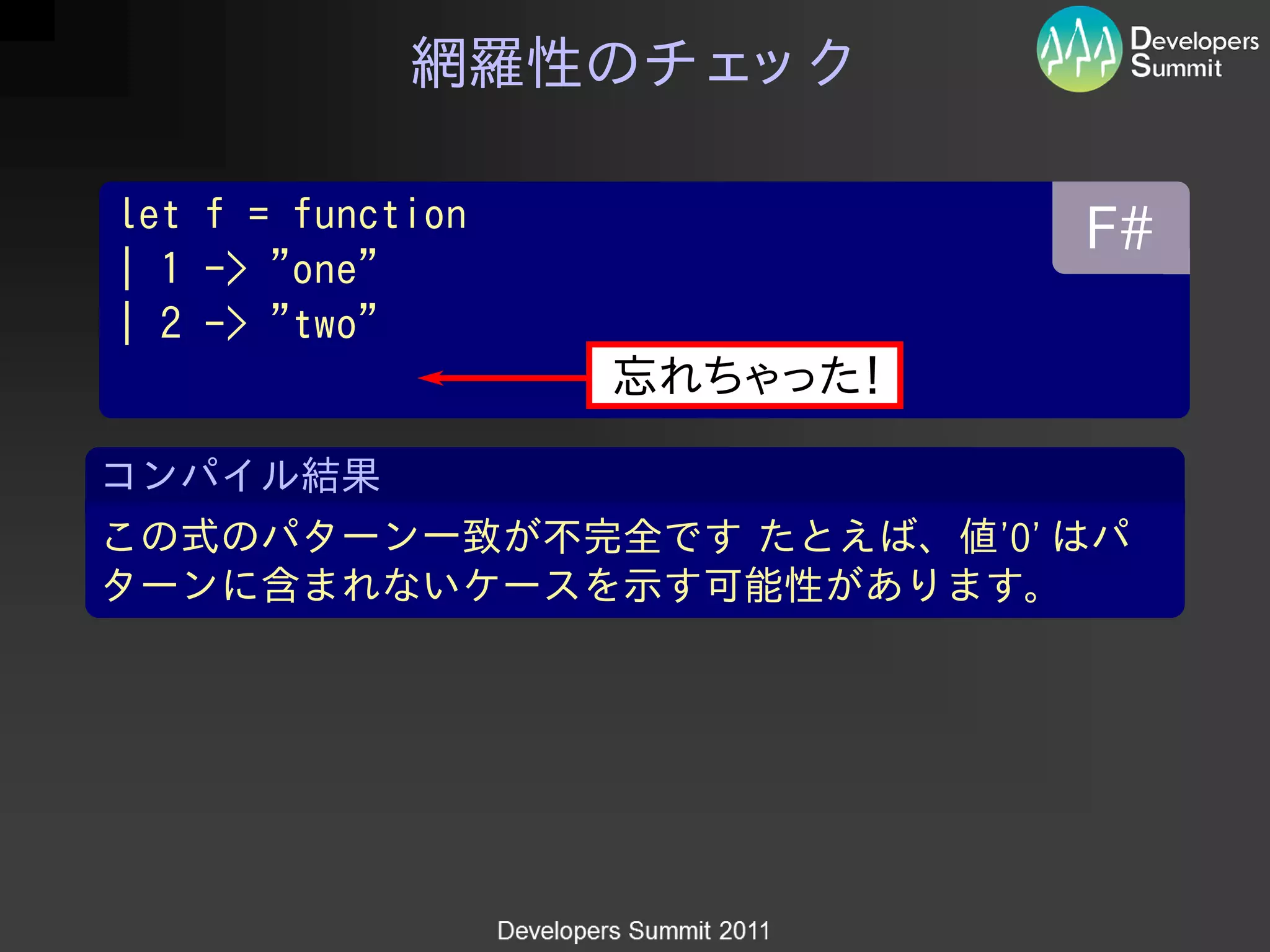 網羅性のチェック

Developers Summit

let f = function
| 1 -> ”one”
| 2 -> ”two”

F#

忘れちゃった!

コンパイル結果

この式のパターン一致が不完全です たとえば、値'0' はパターンに含まれないケースを示す可能性があります。

Developers Summit 2011